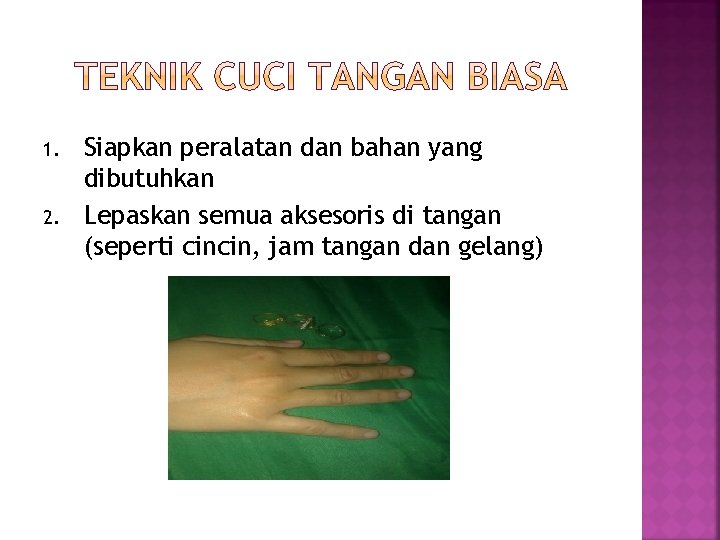 TEKNIK CUCI TANGAN BIASA

1. Siapkan peralatan dan bahan yang dibutuhkan
2. Lepaskan semua aksesoris di tangan (seperti cincin, jam tangan dan gelang)